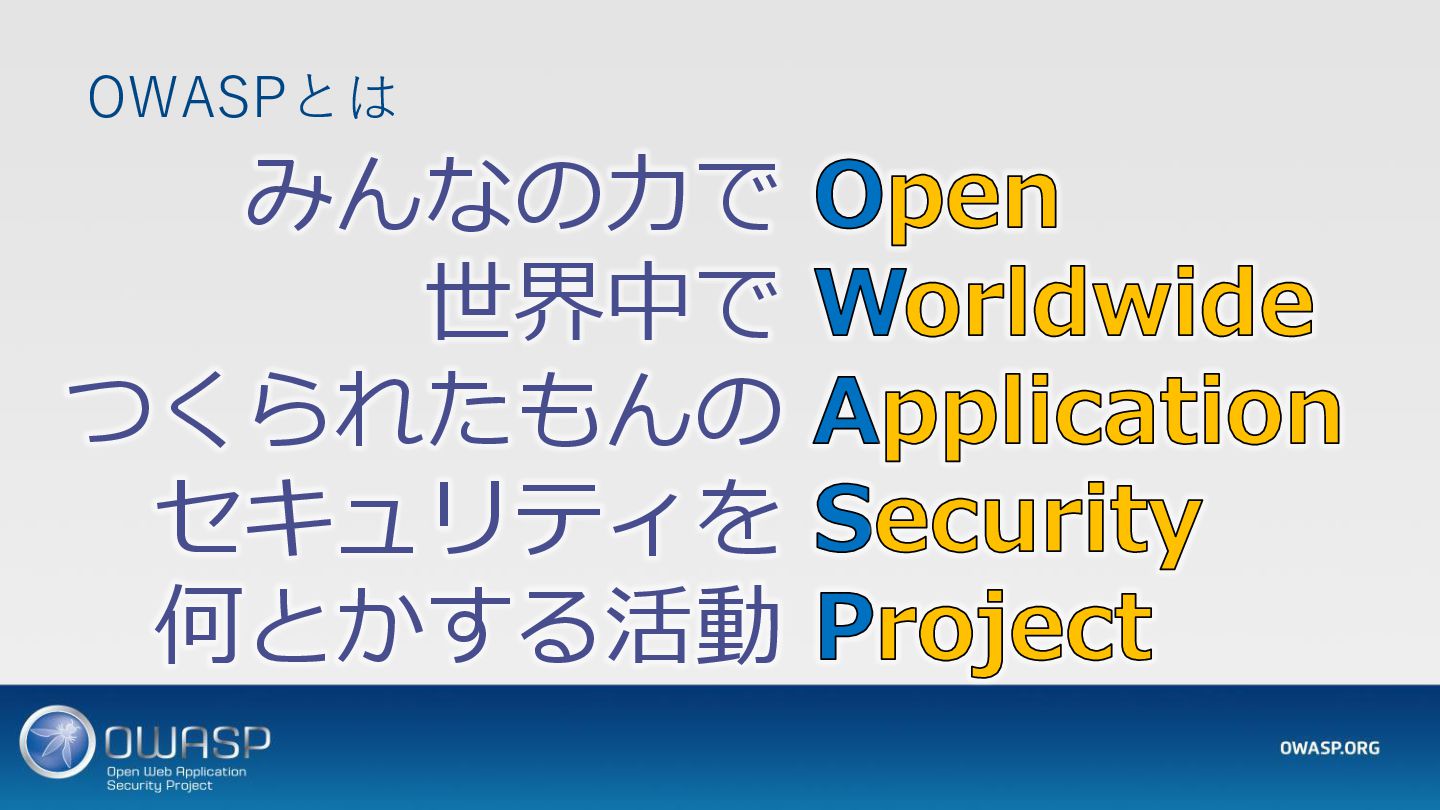 OWASPとは

みんなの力で Open
世界中で Worldwide
つくられたもんの Application
セキュリティを Security
何とかする活動 Project

OWASP
Open Web Application Security Project

OWASP.ORG